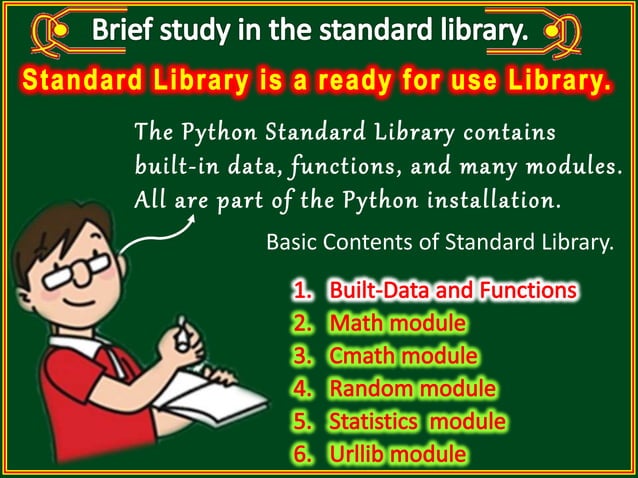 Brief study in the standard library.

Standard Library is a ready for use Library.

The Python Standard Library contains built-in data, functions, and many modules. All are part of the Python installation.

Basic Contents of Standard Library.

1. Built-Data and Functions
2. Math module
3. Cmath module
4. Random module
5. Statistics module
6. Urllib module